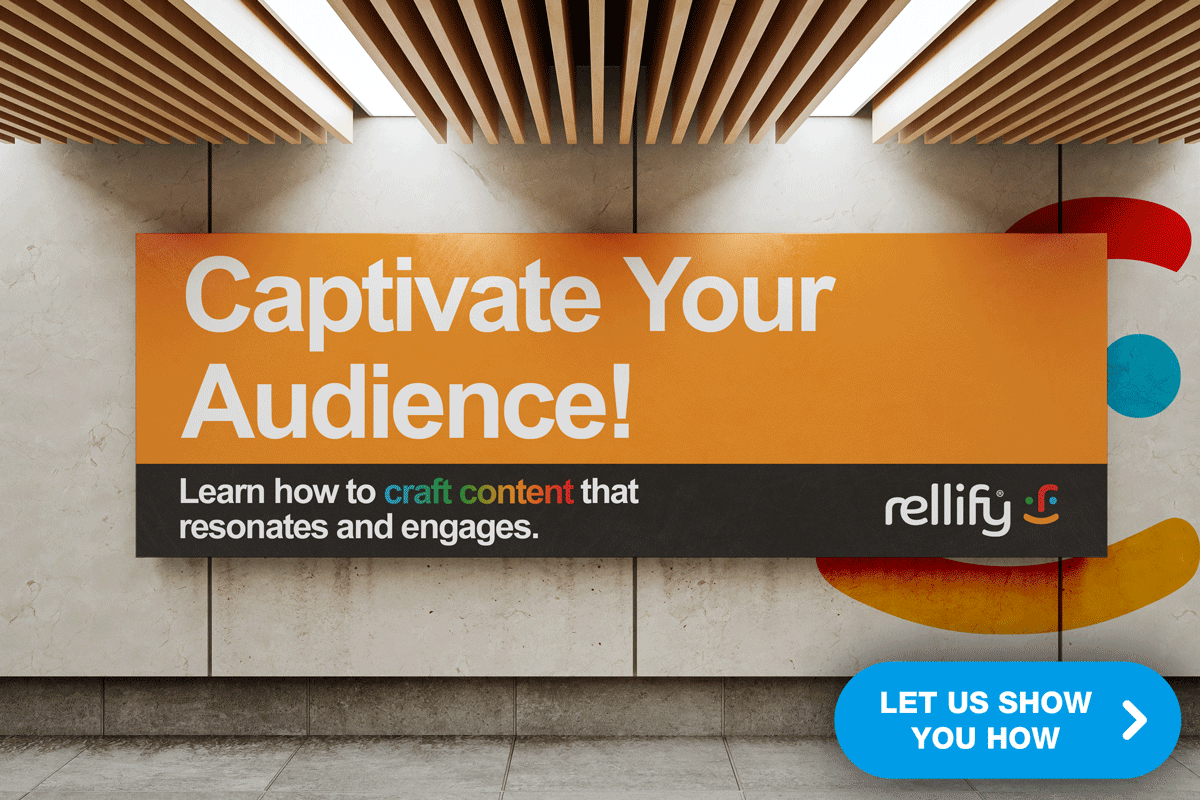 Captivate Your Audience!

Learn how to craft content that resonates and engages.

rellify®

LET US SHOW YOU HOW